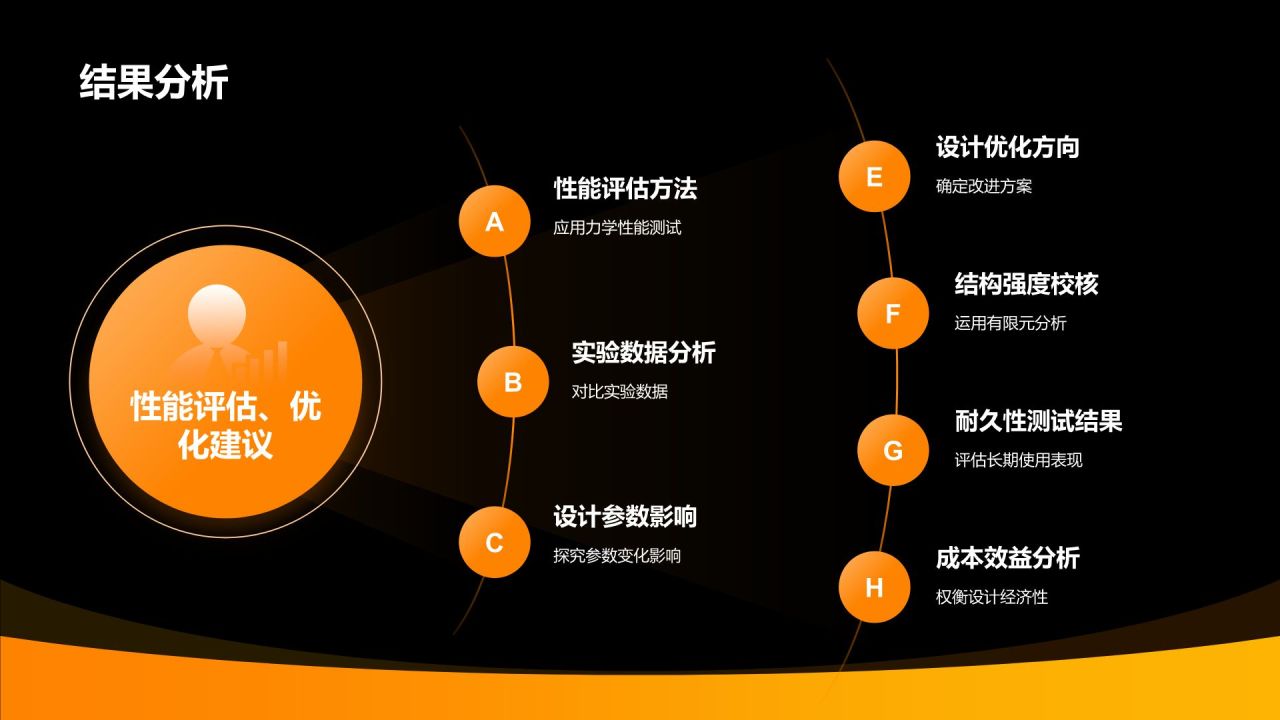 结果分析

性能评估、优化建议

A
性能评估方法
应用力学性能测试

B
实验数据分析
对比实验数据

C
设计参数影响
探究参数变化影响

E
设计优化方向
确定改进方案

F
结构强度校核
运用有限元分析

G
耐久性测试结果
评估长期使用表现

H
成本效益分析
权衡设计经济性